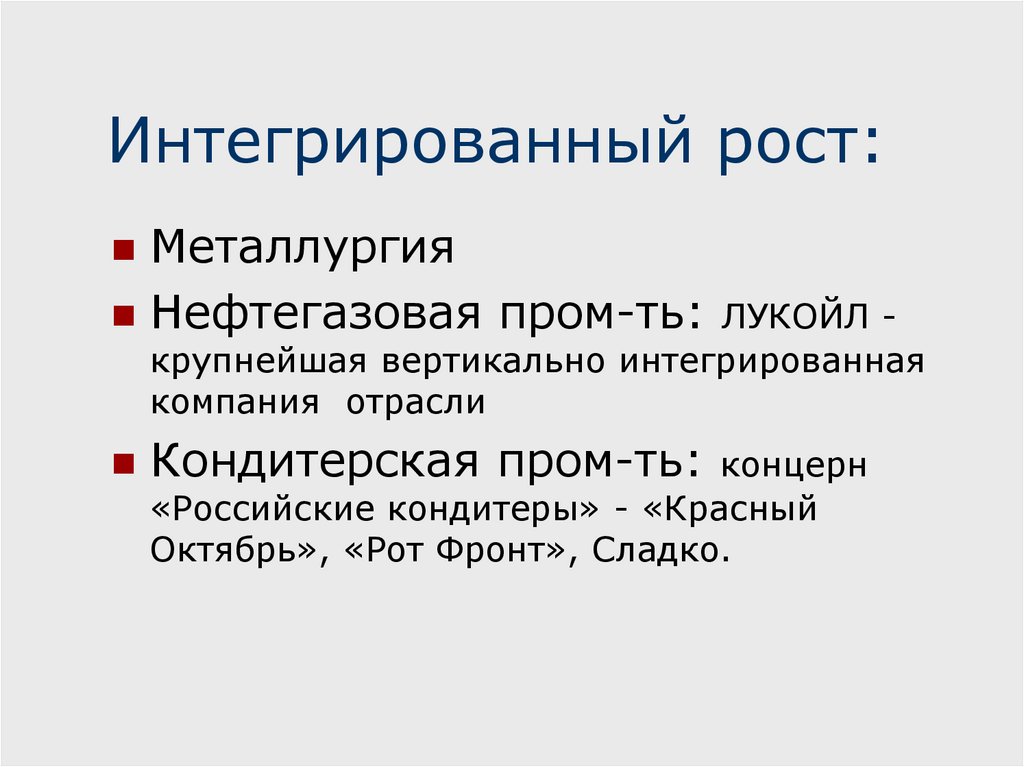 Интегрированный рост:

Металлургия

Нефтегазовая пром-ть: лукойл - крупнейшая вертикально интегрированная компания отрасли

Кондитерская пром-ть: концерн «Российские кондитеры» - «Красный Октябрь», «Рот Фронт», Сладко.